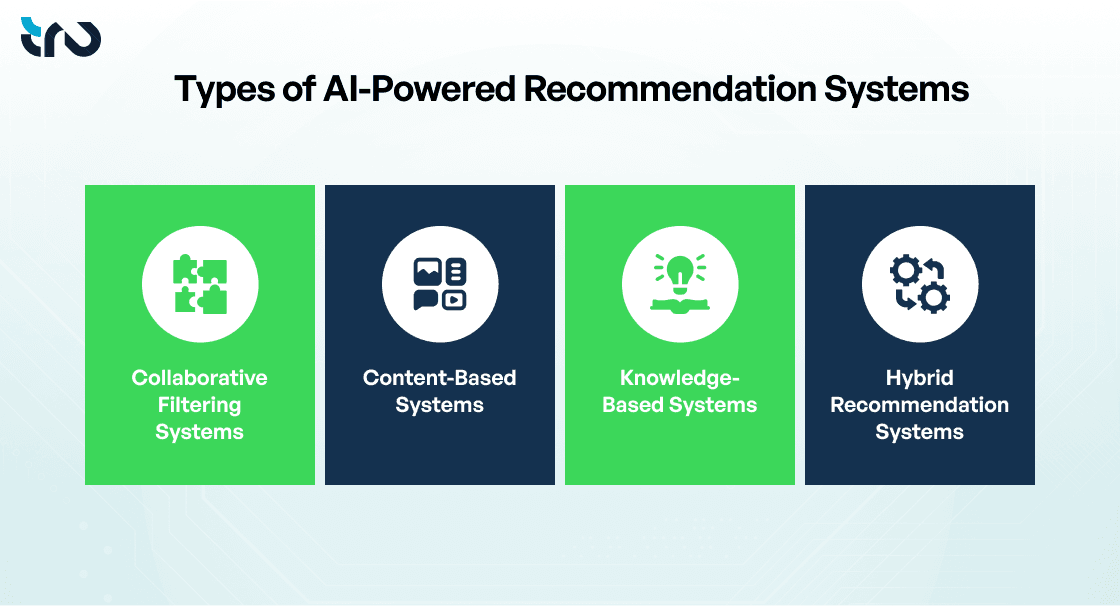 Types of AI-Powered Recommendation Systems

Collaborative Filtering Systems

Content-Based Systems

Knowledge-Based Systems

Hybrid Recommendation Systems